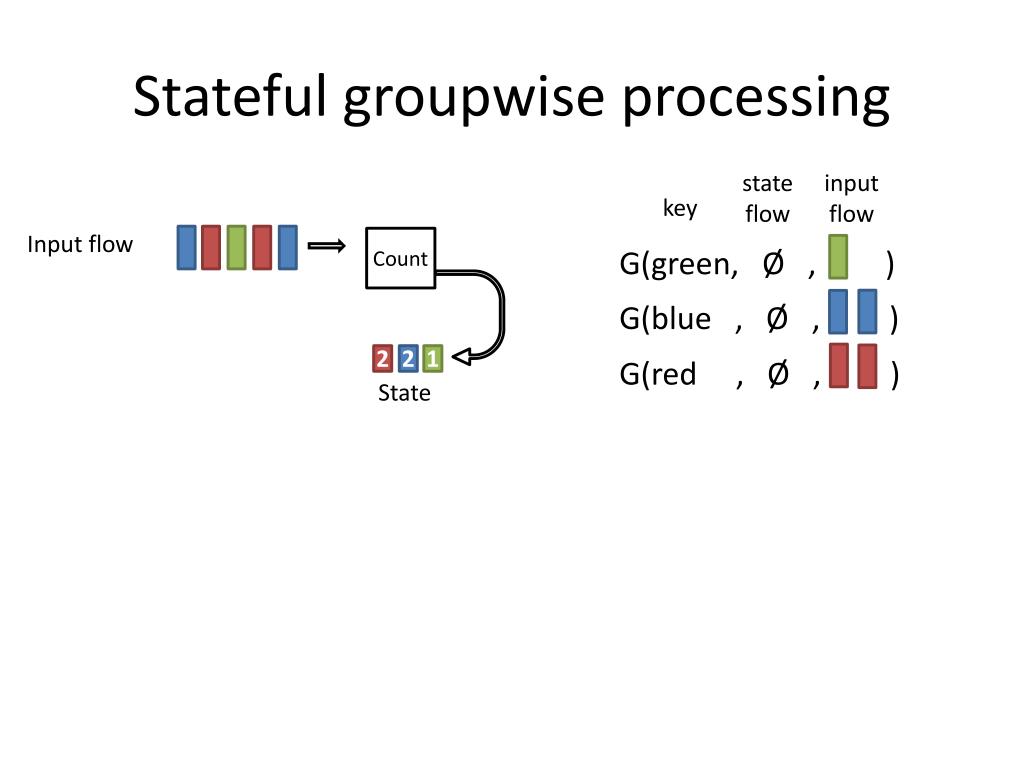 Stateful groupwise processing

Input flow

Count

2 2 1

State

key

state flow

input flow

G(green, Ø , )

G(blue , Ø , )

G(red , Ø , )